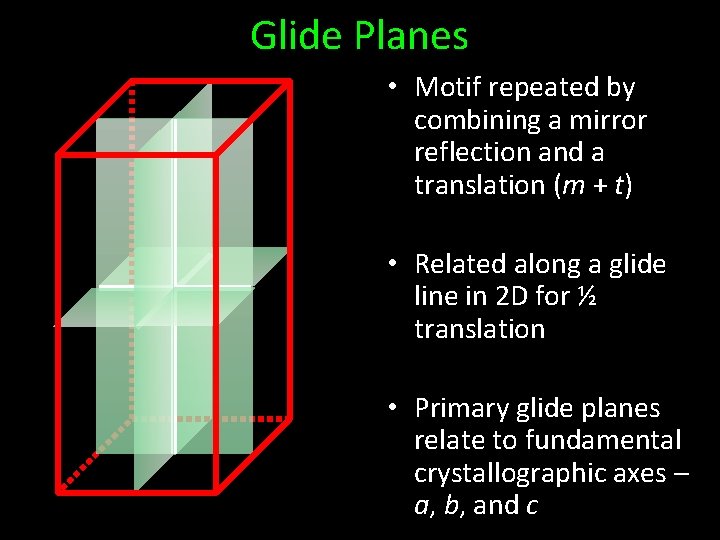 Glide Planes

• Motif repeated by combining a mirror reflection and a translation ($m + t$)

• Related along a glide line in 2D for ½ translation

• Primary glide planes relate to fundamental crystallographic axes – $a$, $b$, and $c$